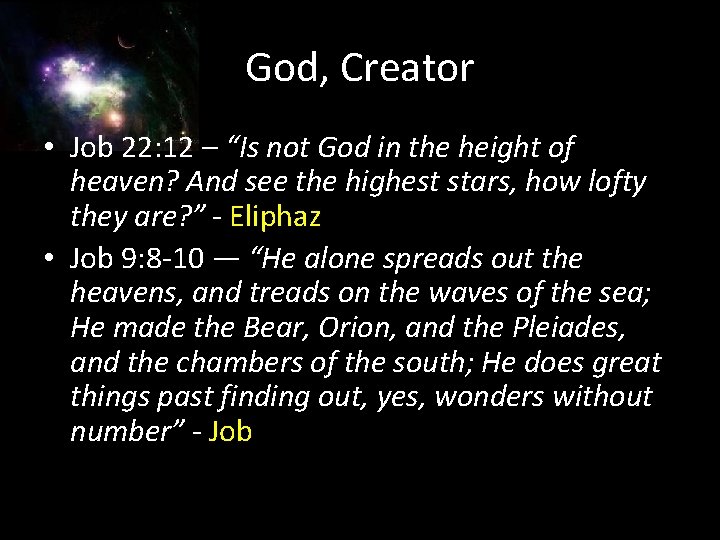 God, Creator

• Job 22:12 – “Is not God in the height of heaven? And see the highest stars, how lofty they are?” - Eliphaz

• Job 9:8-10 — “He alone spreads out the heavens, and treads on the waves of the sea; He made the Bear, Orion, and the Pleiades, and the chambers of the south; He does great things past finding out, yes, wonders without number” - Job